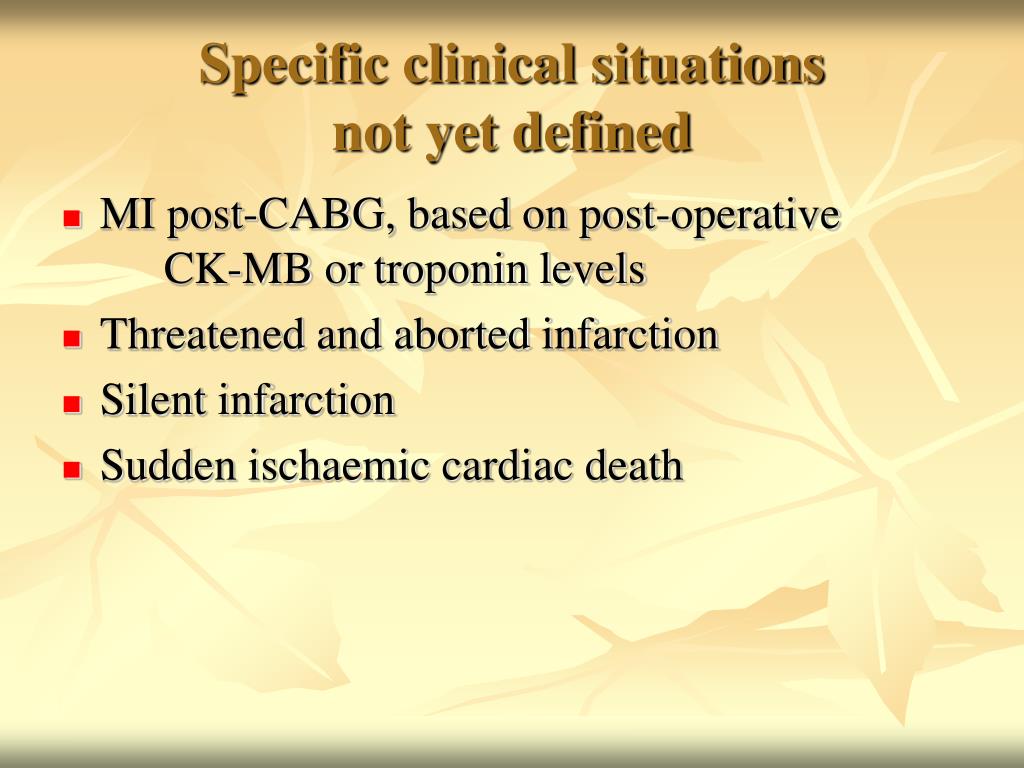 Specific clinical situations not yet defined

- MI post-CABG, based on post-operative CK-MB or troponin levels
- Threatened and aborted infarction
- Silent infarction
- Sudden ischaemic cardiac death